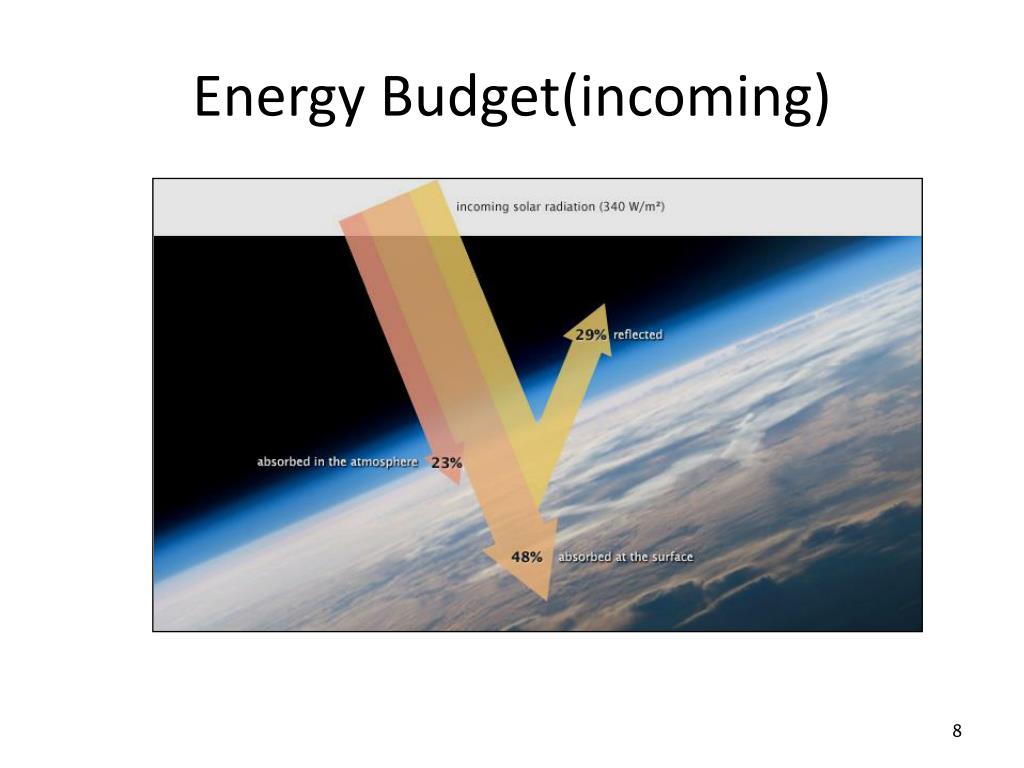 Energy Budget(incoming)

incoming solar radiation (340 W/m²)

29% reflected

absorbed in the atmosphere 23%

48% absorbed at the surface

8